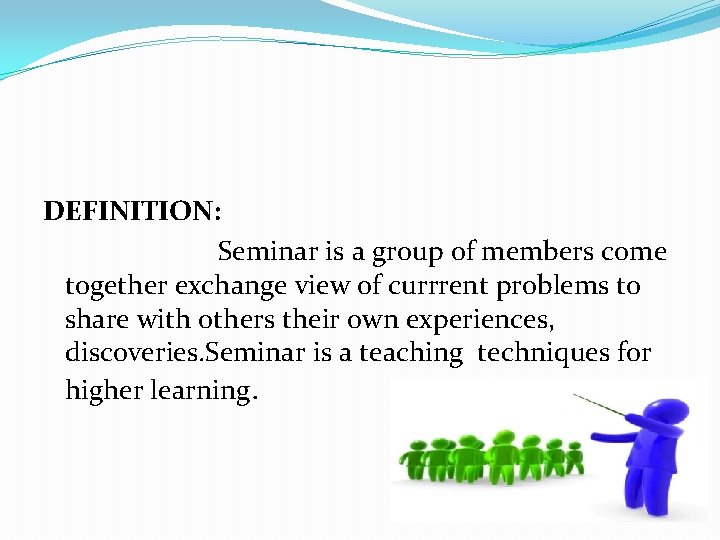 DEFINITION:

Seminar is a group of members come together exchange view of currrent problems to share with others their own experiences, discoveries.Seminar is a teaching techniques for higher learning.